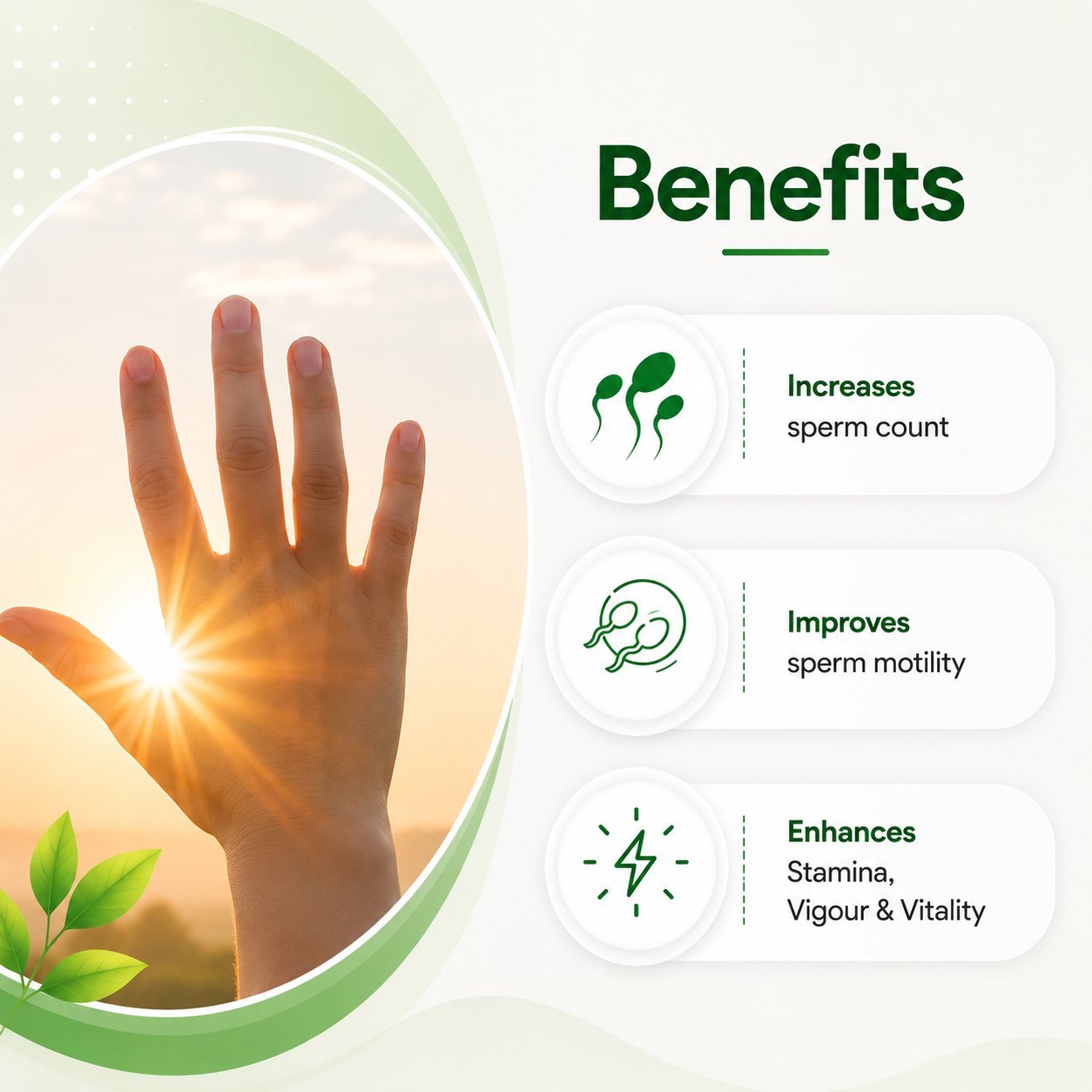 Benefits

Increases
sperm count

Improves
sperm motility

Enhances
Stamina,
Vigour & Vitality